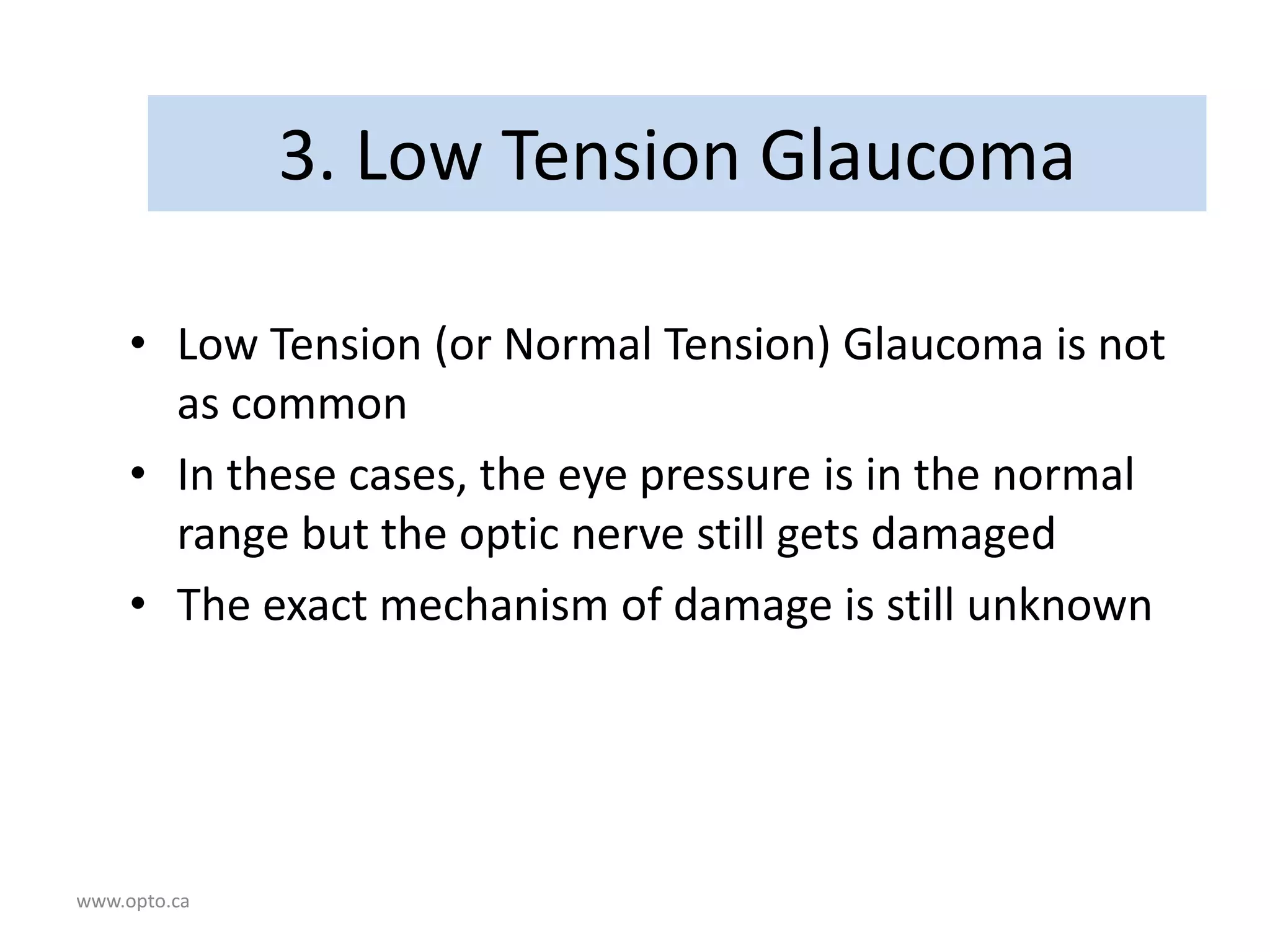 3. Low Tension Glaucoma

• Low Tension (or Normal Tension) Glaucoma is not as common
• In these cases, the eye pressure is in the normal range but the optic nerve still gets damaged
• The exact mechanism of damage is still unknown

www.opto.ca